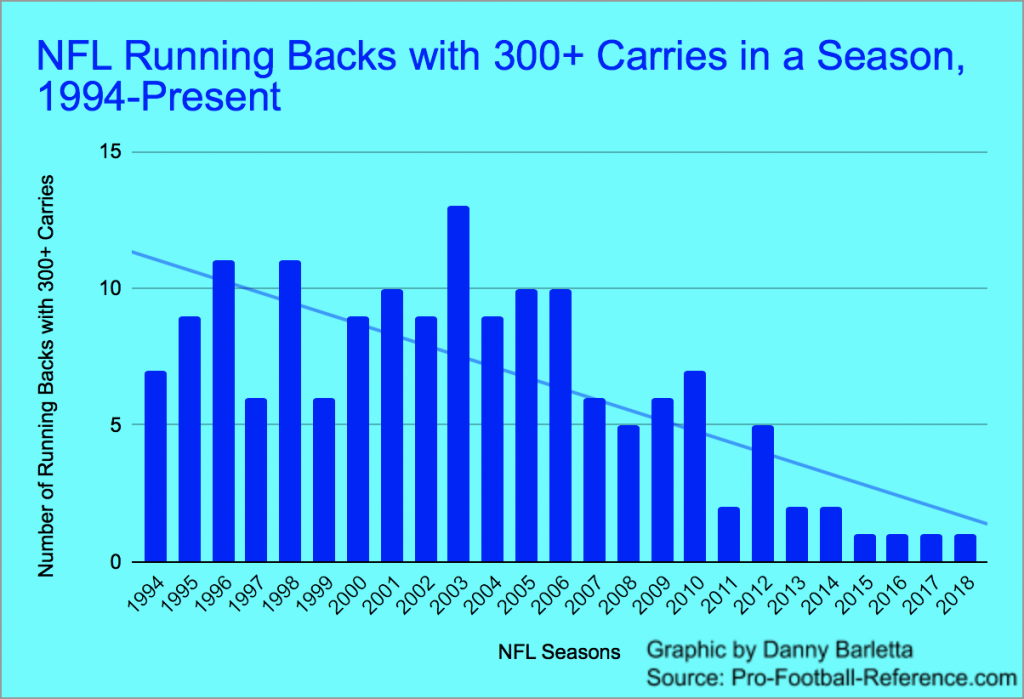 NFL Running Backs with 300+ Carries in a Season, 1994-Present

Number of Running Backs with 300+ Carries

15
10
5
0

1994 1995 1996 1997 1998 1999 2000 2001 2002 2003 2004 2005 2006 2007 2008 2009 2010 2011 2012 2013 2014 2015 2016 2017 2018

NFL Seasons

Graphic by Danny Barletta
Source: Pro-Football-Reference.com